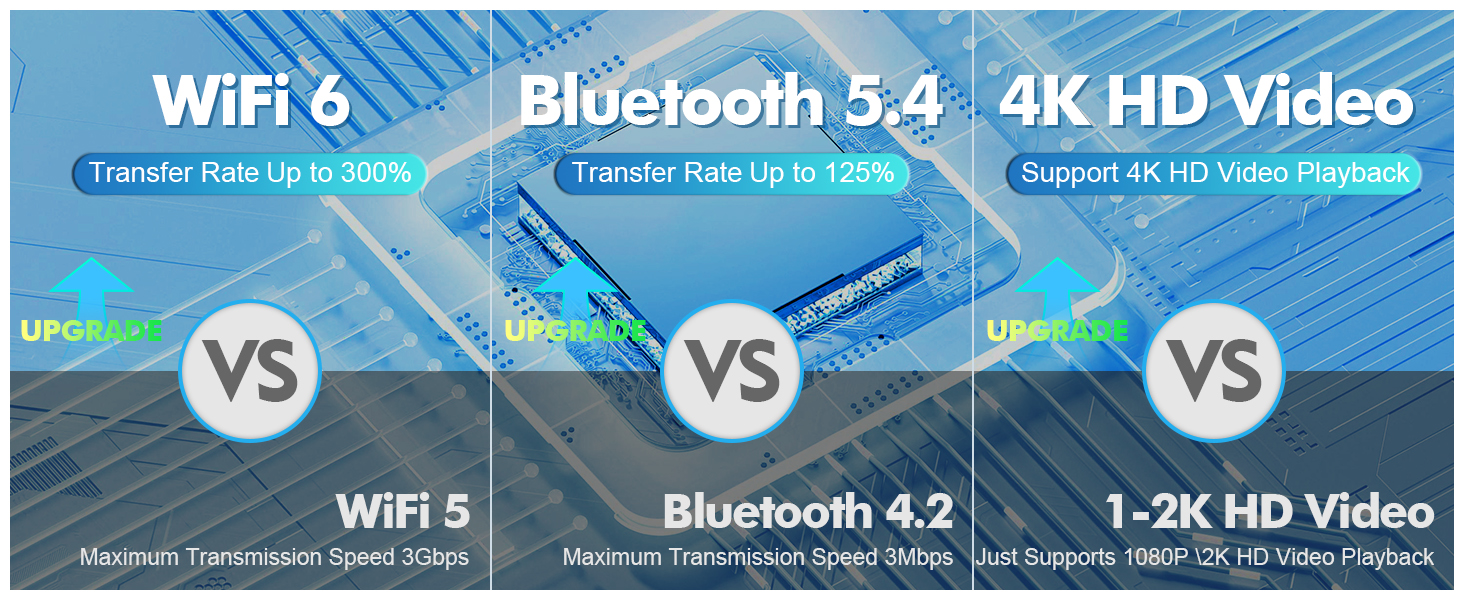 WiFi 6

Transfer Rate Up to 300%

UPGRADE

VS

WiFi 5

Maximum Transmission Speed 3Gbps

Bluetooth 5.4

Transfer Rate Up to 125%

UPGRADE

VS

Bluetooth 4.2

Maximum Transmission Speed 3Mbps

4K HD Video

Support 4K HD Video Playback

UPGRADE

VS

1-2K HD Video

Just Supports 1080P \2K HD Video Playback